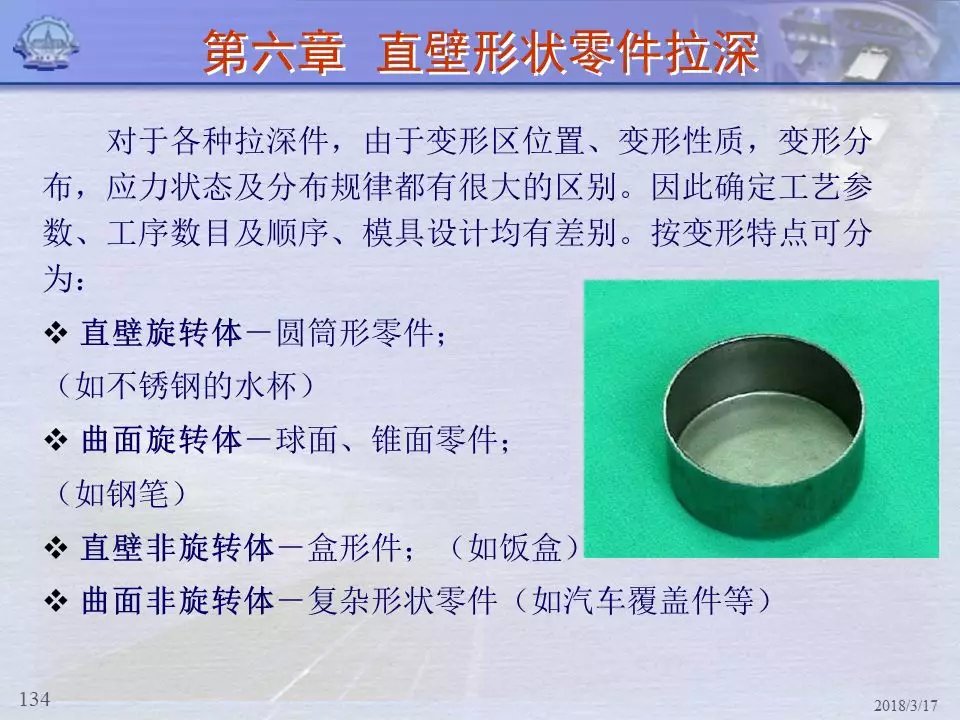 第六章 直壁形状零件拉深

对于各种拉深件，由于变形区位置、变形性质，变形分布，应力状态及分布规律都有很大的区别。因此确定工艺参数、工序数目及顺序、模具设计均有差别。按变形特点可分为：

❖ 直壁旋转体－圆筒形零件；
（如不锈钢的水杯）
❖ 曲面旋转体－球面、锥面零件；
（如钢笔）
❖ 直壁非旋转体－盒形件；（如饭盒）
❖ 曲面非旋转体－复杂形状零件（如汽车覆盖件等）

134

2018/3/17